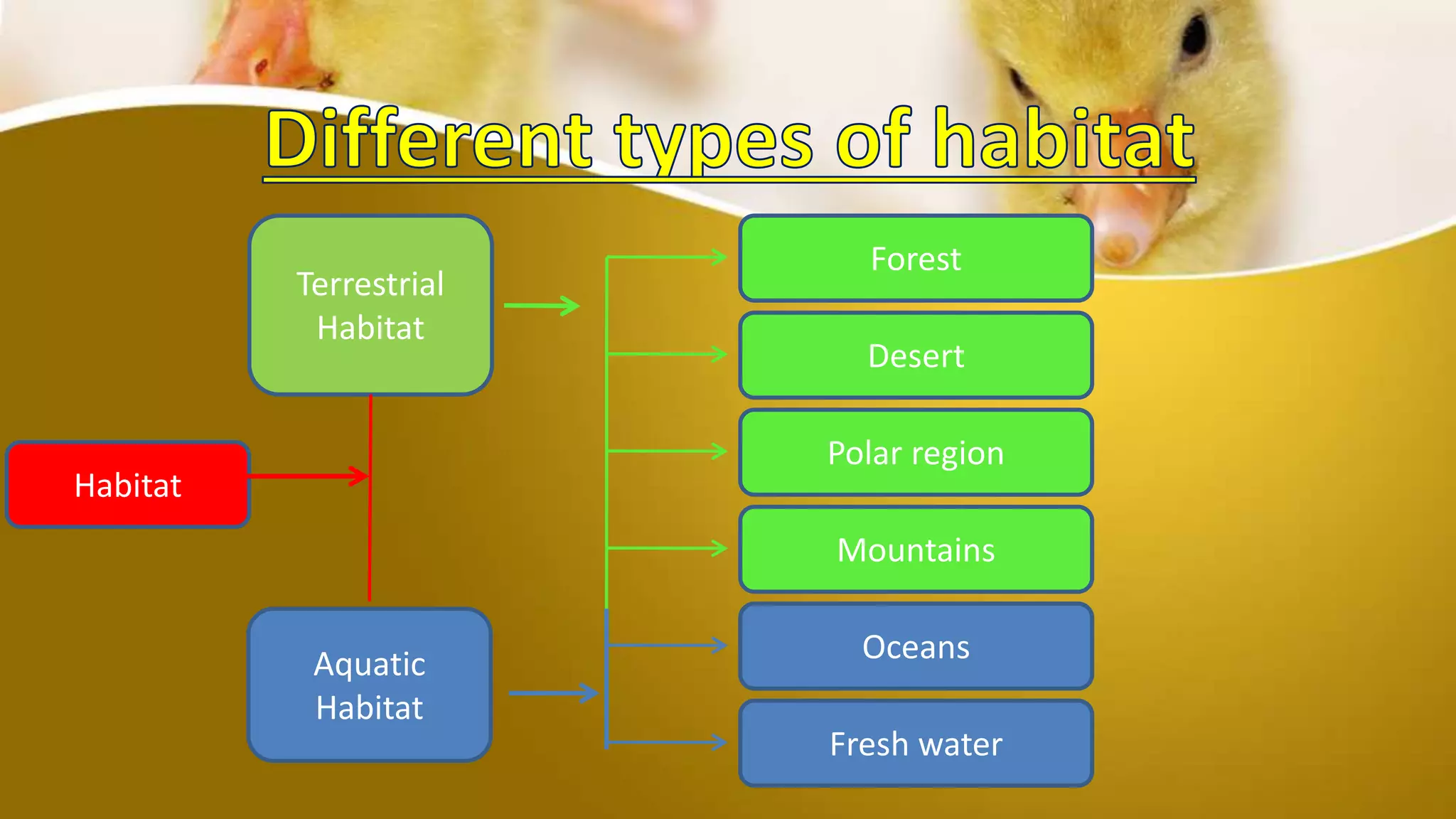 Different types of habitat

Habitat

Terrestrial Habitat

Aquatic Habitat

Forest

Desert

Polar region

Mountains

Oceans

Fresh water